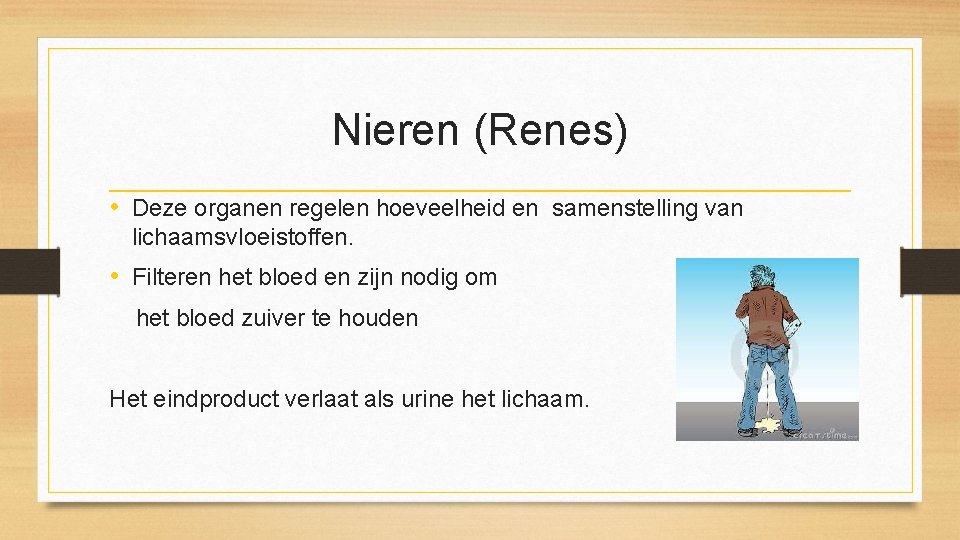 Nieren (Renes)

• Deze organen regelen hoeveelheid en samenstelling van lichaamsvloeistoffen.

• Filteren het bloed en zijn nodig om het bloed zuiver te houden

Het eindproduct verlaat als urine het lichaam.

dreamstime